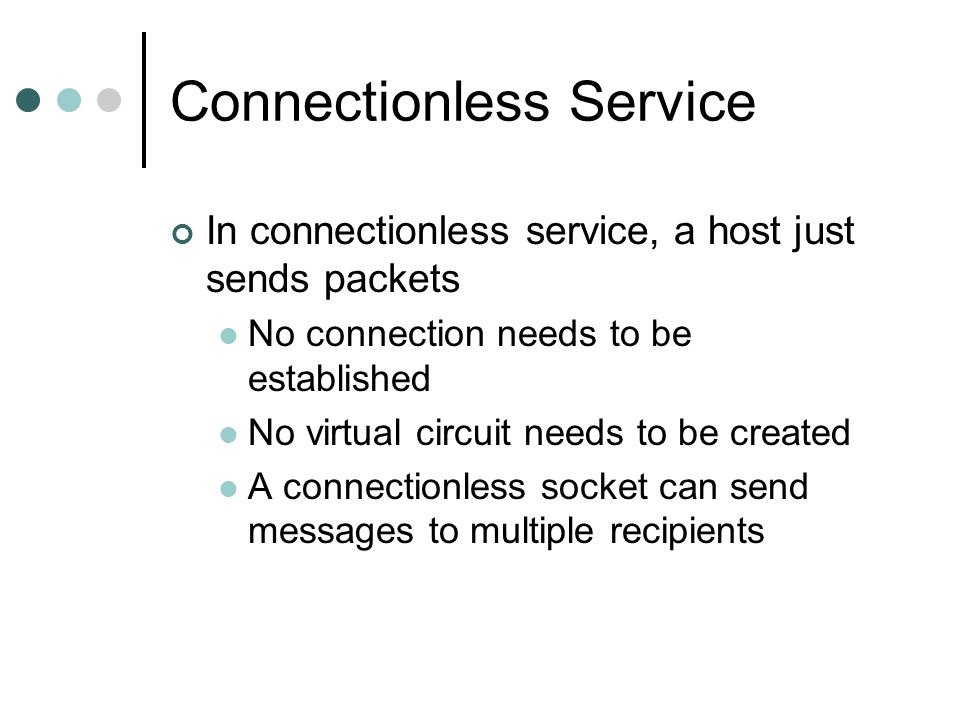 Connectionless Service

In connectionless service, a host just sends packets

No connection needs to be established

No virtual circuit needs to be created

A connectionless socket can send messages to multiple recipients